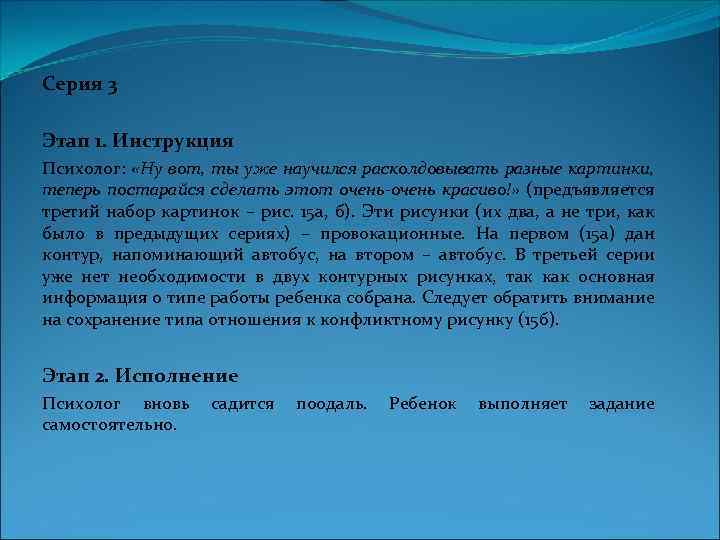 Серия 3

Этап 1. Инструкция

Психолог: «Ну вот, ты уже научился расколдовывать разные картинки, теперь постарайся сделать этот очень-очень красиво!» (предъявляется третий набор картинок – рис. 15а, б). Эти рисунки (их два, а не три, как было в предыдущих сериях) – провокационные. На первом (15а) дан контур, напоминающий автобус, на втором – автобус. В третьей серии уже нет необходимости в двух контурных рисунках, так как основная информация о типе работы ребенка собрана. Следует обратить внимание на сохранение типа отношения к конфликтному рисунку (15б).

Этап 2. Исполнение

Психолог вновь садится поодаль. Ребенок выполняет задание самостоятельно.